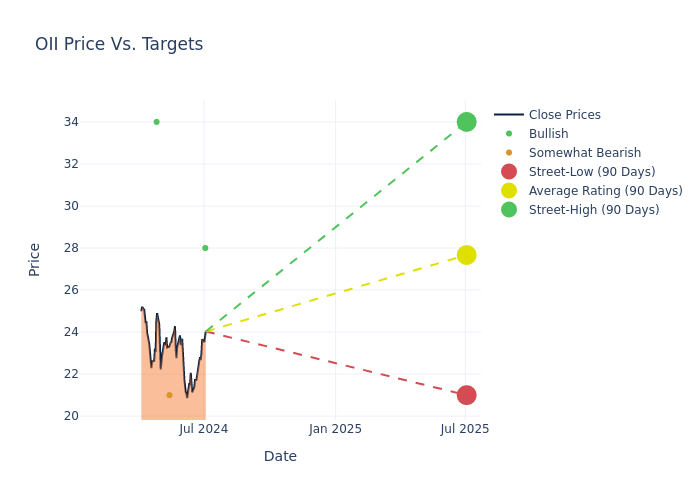 OII Price Vs. Targets

Close Prices
Bullish
Somewhat Bearish
Street-Low (90 Days)
Average Rating (90 Days)
Street-High (90 Days)

Price

34
32
30
28
26
24
22
20

Jul 2024
Jan 2025
Jul 2025

Date